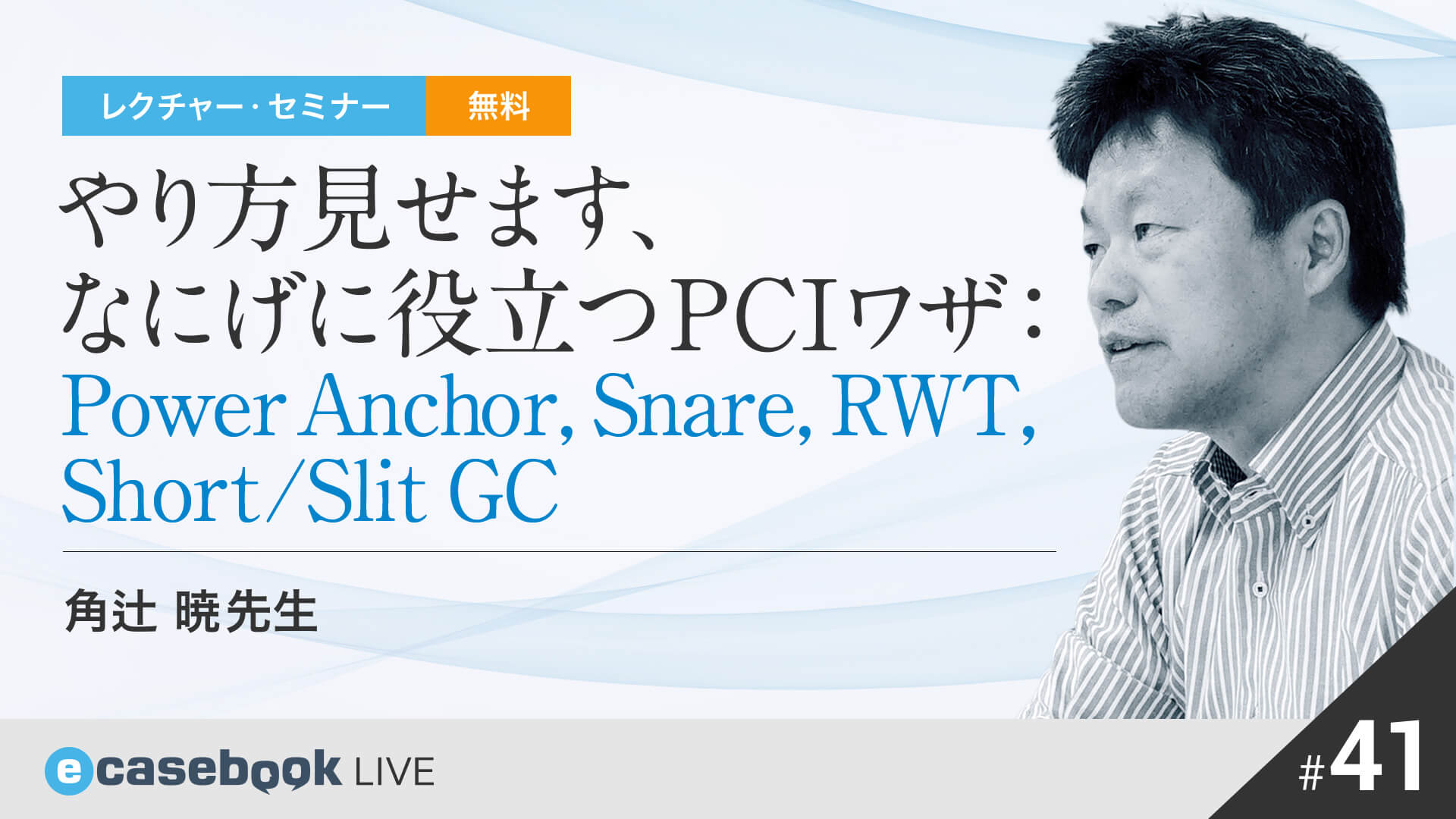 レクチャー・セミナー 無料

やり方見せます、なにげに役立つPCIワザ：Power Anchor, Snare, RWT, Short/Slit GC

角辻 暁先生

ecasebook LIVE

#41